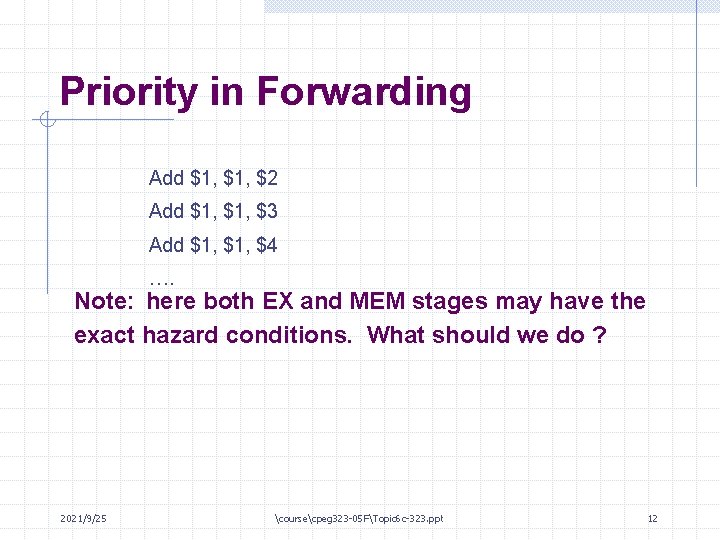 Priority in Forwarding

Add \$1, \$1, \$2

Add \$1, \$1, \$3

Add \$1, \$1, \$4

….

Note: here both EX and MEM stages may have the exact hazard conditions. What should we do ?

2021/9/25

\course\cpeg323-05F\Topic6c-323.ppt

12